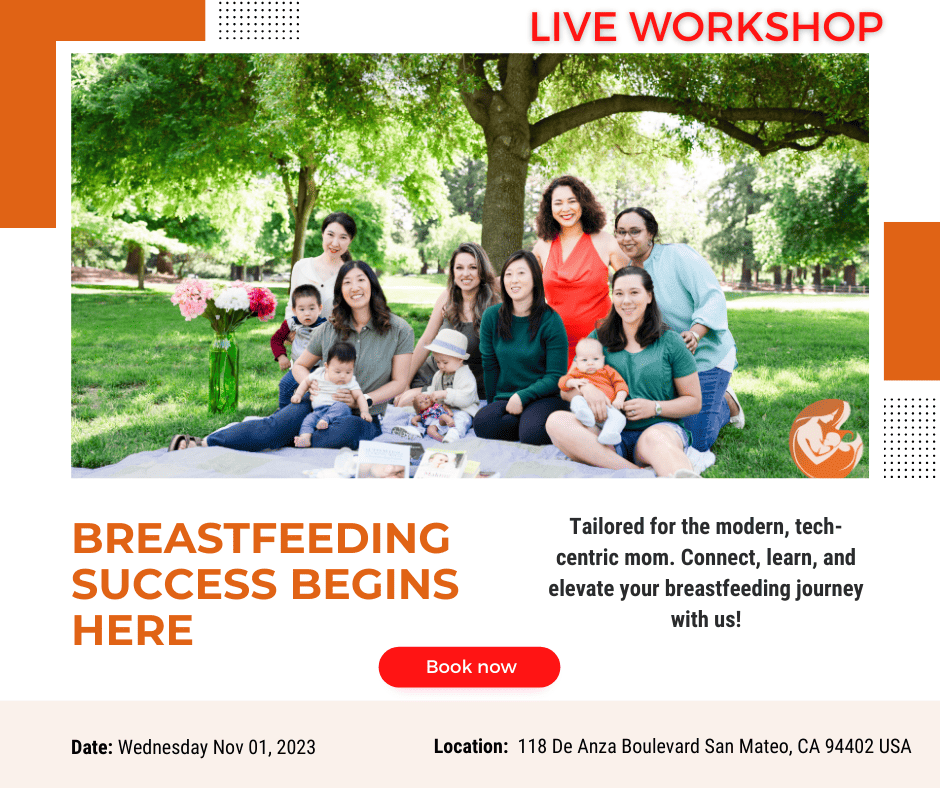 LIVE WORKSHOP

BREASTFEEDING SUCCESS BEGINS HERE

Tailored for the modern, tech-centric mom. Connect, learn, and elevate your breastfeeding journey with us!

Book now

Date: Wednesday Nov 01, 2023

Location: 118 De Anza Boulevard San Mateo, CA 94402 USA